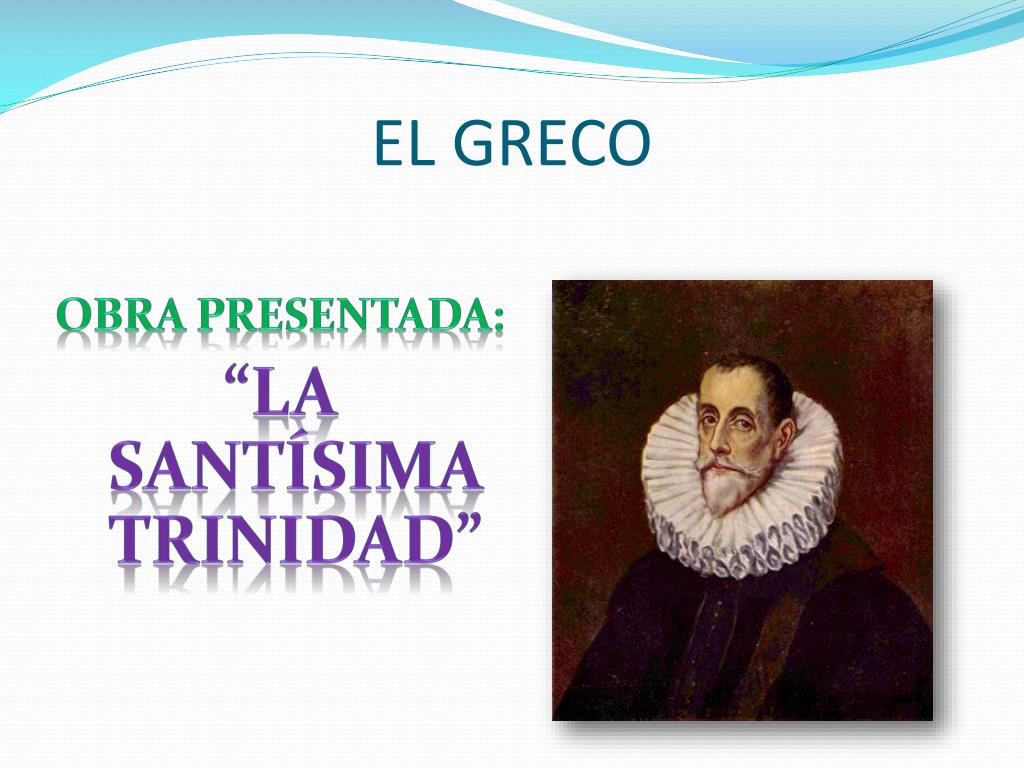 EL GRECO

OBRA PRESENTADA:
“LA SANTÍSIMA TRINIDAD”